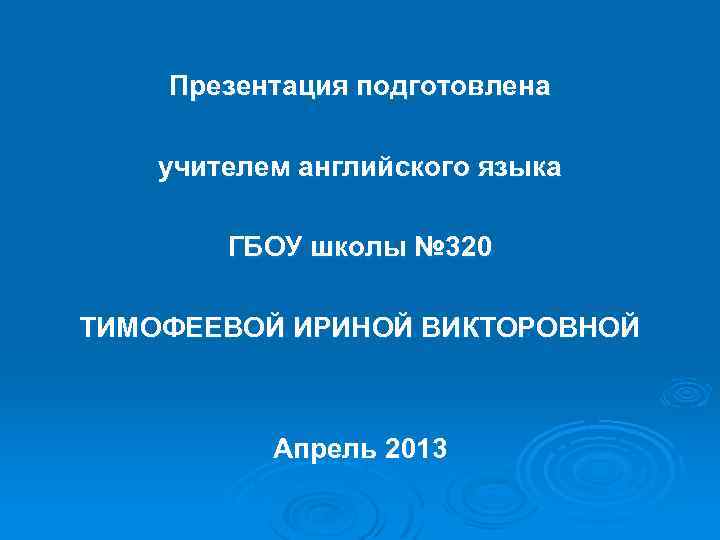 Презентация подготовлена

учителем английского языка

ГБОУ школы №320

ТИМОФЕЕВОЙ ИРИНОЙ ВИКТОРОВНОЙ

Апрель 2013